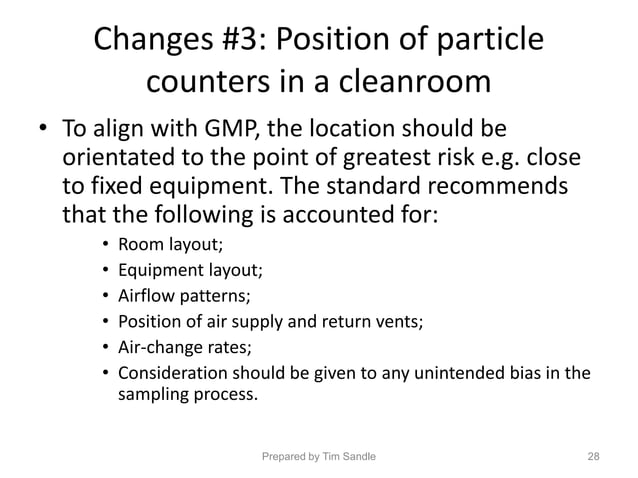 Changes #3: Position of particle counters in a cleanroom

• To align with GMP, the location should be orientated to the point of greatest risk e.g. close to fixed equipment. The standard recommends that the following is accounted for:
  • Room layout;
  • Equipment layout;
  • Airflow patterns;
  • Position of air supply and return vents;
  • Air-change rates;
  • Consideration should be given to any unintended bias in the sampling process.

Prepared by Tim Sandle

28